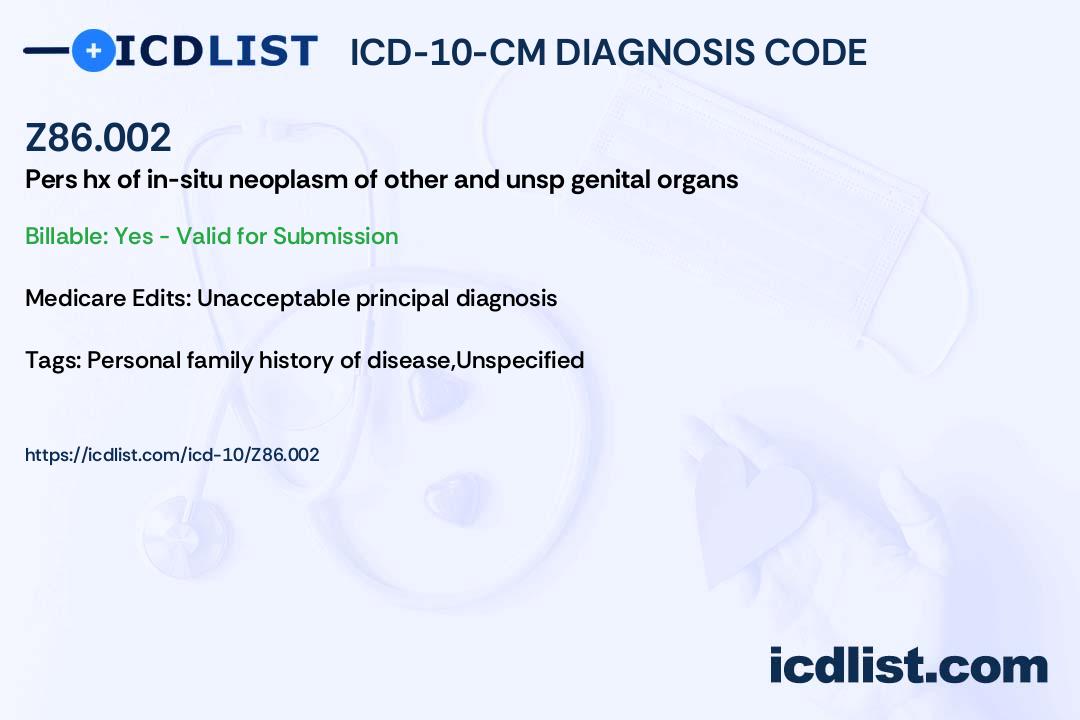 ICDLIST ICD-10-CM DIAGNOSIS CODE

Z86.002

Pers hx of in-situ neoplasm of other and unsp genital organs

Billable: Yes - Valid for Submission

Medicare Edits: Unacceptable principal diagnosis

Tags: Personal family history of disease,Unspecified

https://icdlist.com/icd-10/Z86.002

icdlist.com